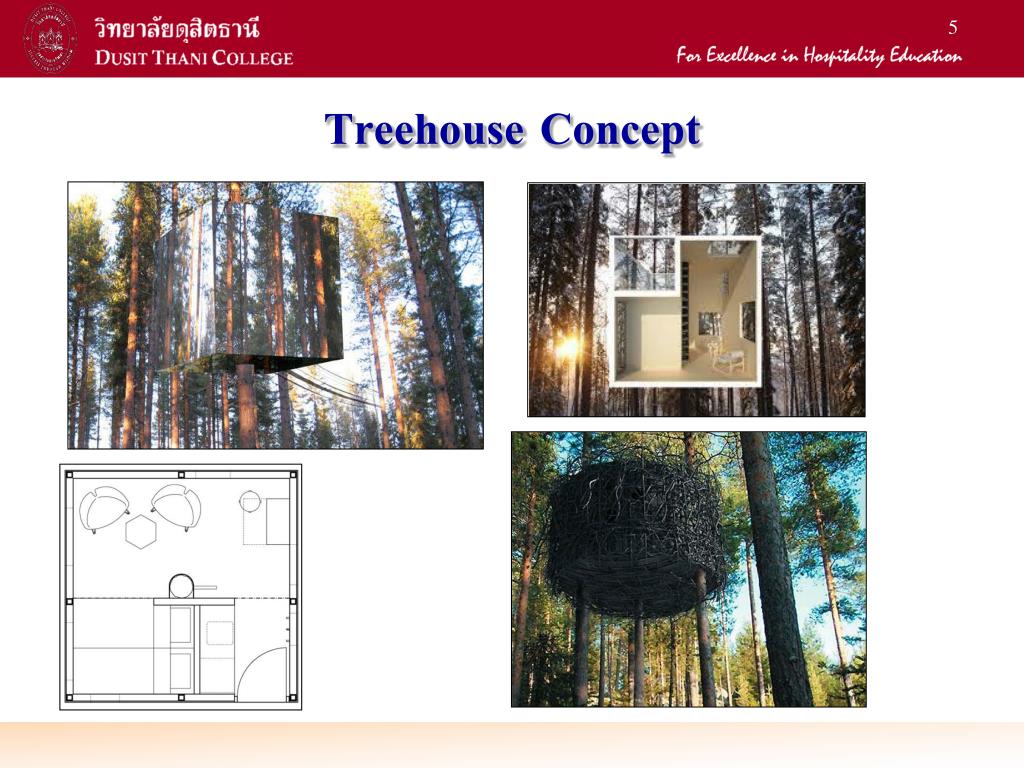 วิทยาลัยดุสิตธานี
DUSIT THANI COLLEGE

5

For Excellence in Hospitality Education

Treehouse Concept